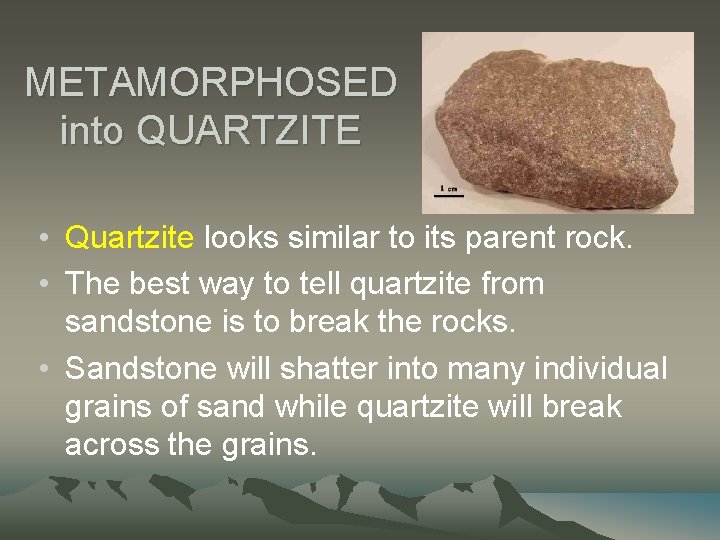 METAMORPHOSED into QUARTZITE

1 cm

• Quartzite looks similar to its parent rock.
• The best way to tell quartzite from sandstone is to break the rocks.
• Sandstone will shatter into many individual grains of sand while quartzite will break across the grains.